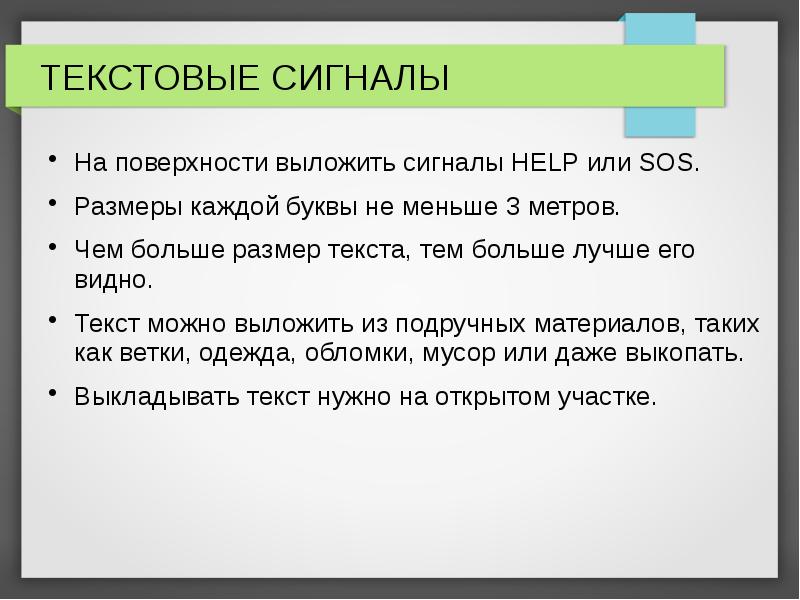 ТЕКСТОВЫЕ СИГНАЛЫ

• На поверхности выложить сигналы HELP или SOS.
• Размеры каждой буквы не меньше 3 метров.
• Чем больше размер текста, тем больше лучше его видно.
• Текст можно выложить из подручных материалов, таких как ветки, одежда, обломки, мусор или даже выкопать.
• Выкладывать текст нужно на открытом участке.